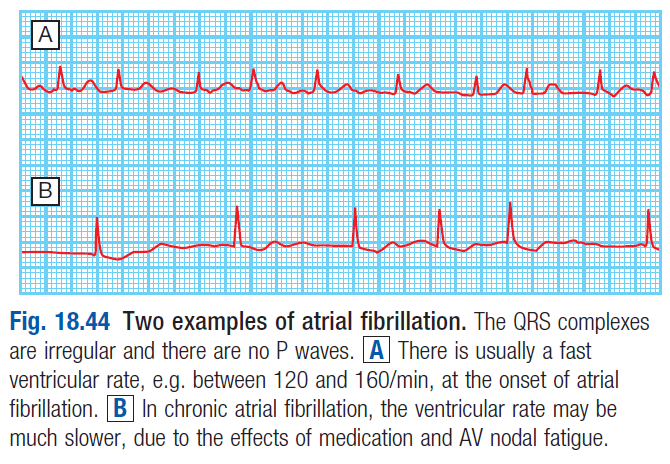 A

B

Fig. 18.44 Two examples of atrial fibrillation. The QRS complexes are irregular and there are no P waves. A There is usually a fast ventricular rate, e.g. between 120 and 160/min, at the onset of atrial fibrillation. B In chronic atrial fibrillation, the ventricular rate may be much slower, due to the effects of medication and AV nodal fatigue.